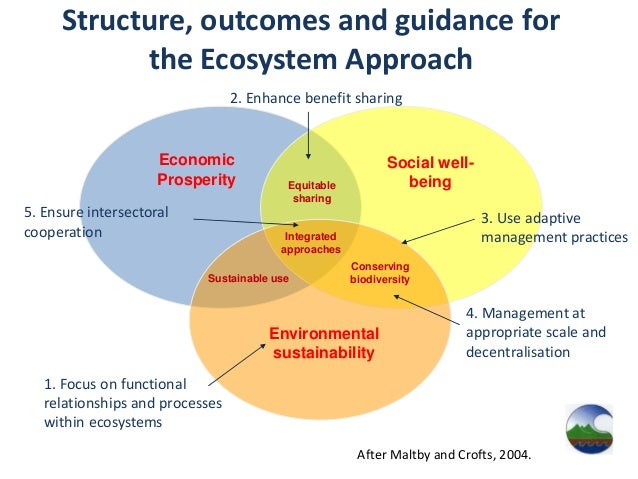 Structure, outcomes and guidance for the Ecosystem Approach

2. Enhance benefit sharing

Economic Prosperity

Social well-being

Equitable sharing

5. Ensure intersectoral cooperation

3. Use adaptive management practices

Integrated approaches

Sustainable use

Conserving biodiversity

4. Management at appropriate scale and decentralisation

Environmental sustainability

1. Focus on functional relationships and processes within ecosystems

After Maltby and Crofts, 2004.